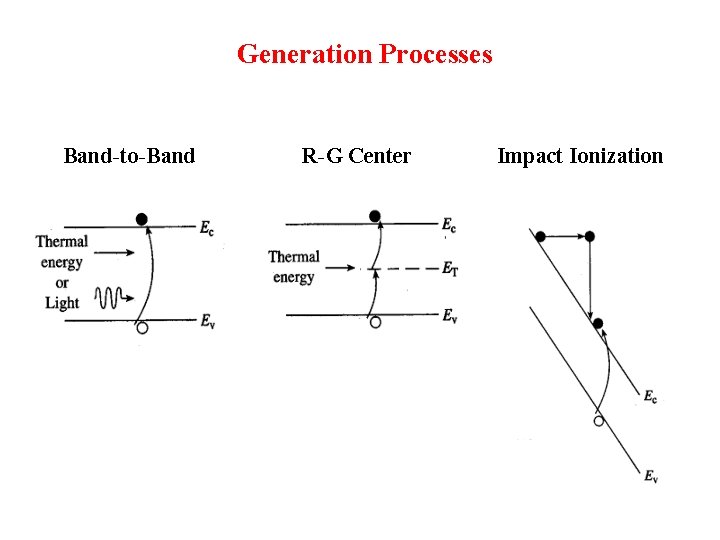 Generation Processes

Band-to-Band

Thermal energy or Light

$E_c$

$E_v$

R-G Center

Thermal energy

$E_c$

$E_T$

$E_v$

Impact Ionization

$E_c$

$E_v$